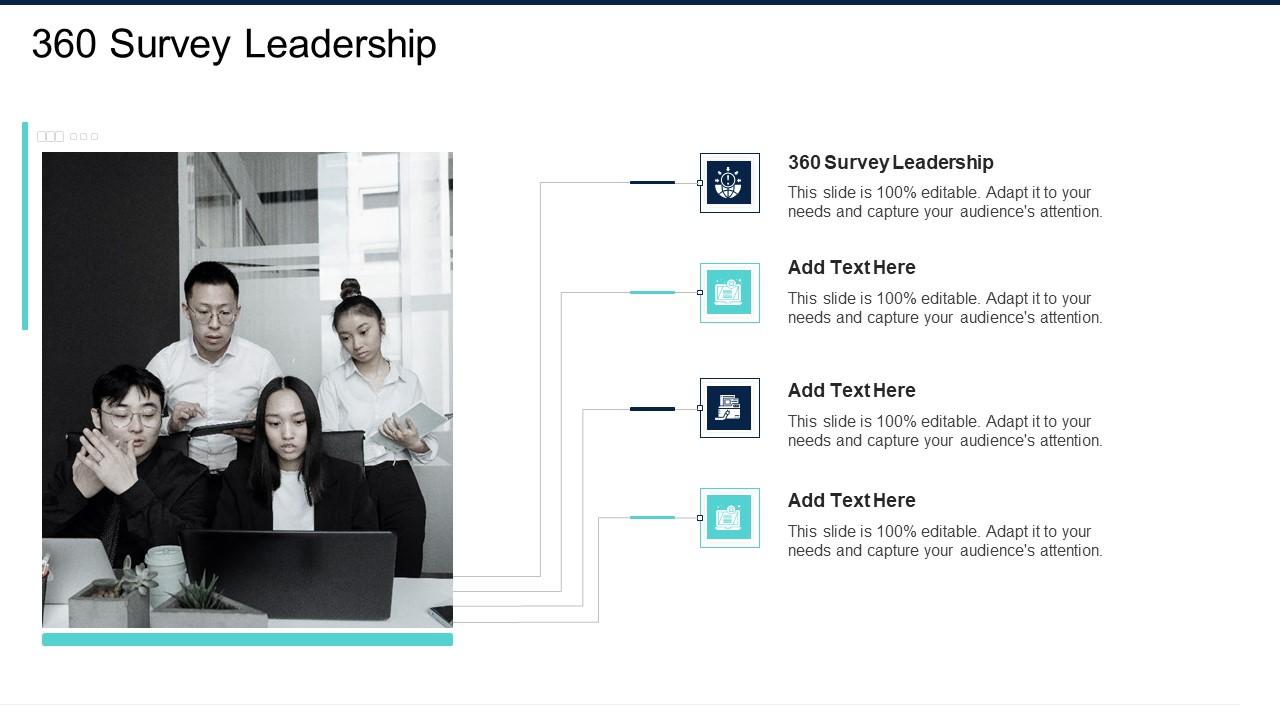 360 Survey Leadership

360 Survey Leadership

This slide is 100% editable. Adapt it to your needs and capture your audience's attention.

Add Text Here

This slide is 100% editable. Adapt it to your needs and capture your audience's attention.

Add Text Here

This slide is 100% editable. Adapt it to your needs and capture your audience's attention.

Add Text Here

This slide is 100% editable. Adapt it to your needs and capture your audience's attention.